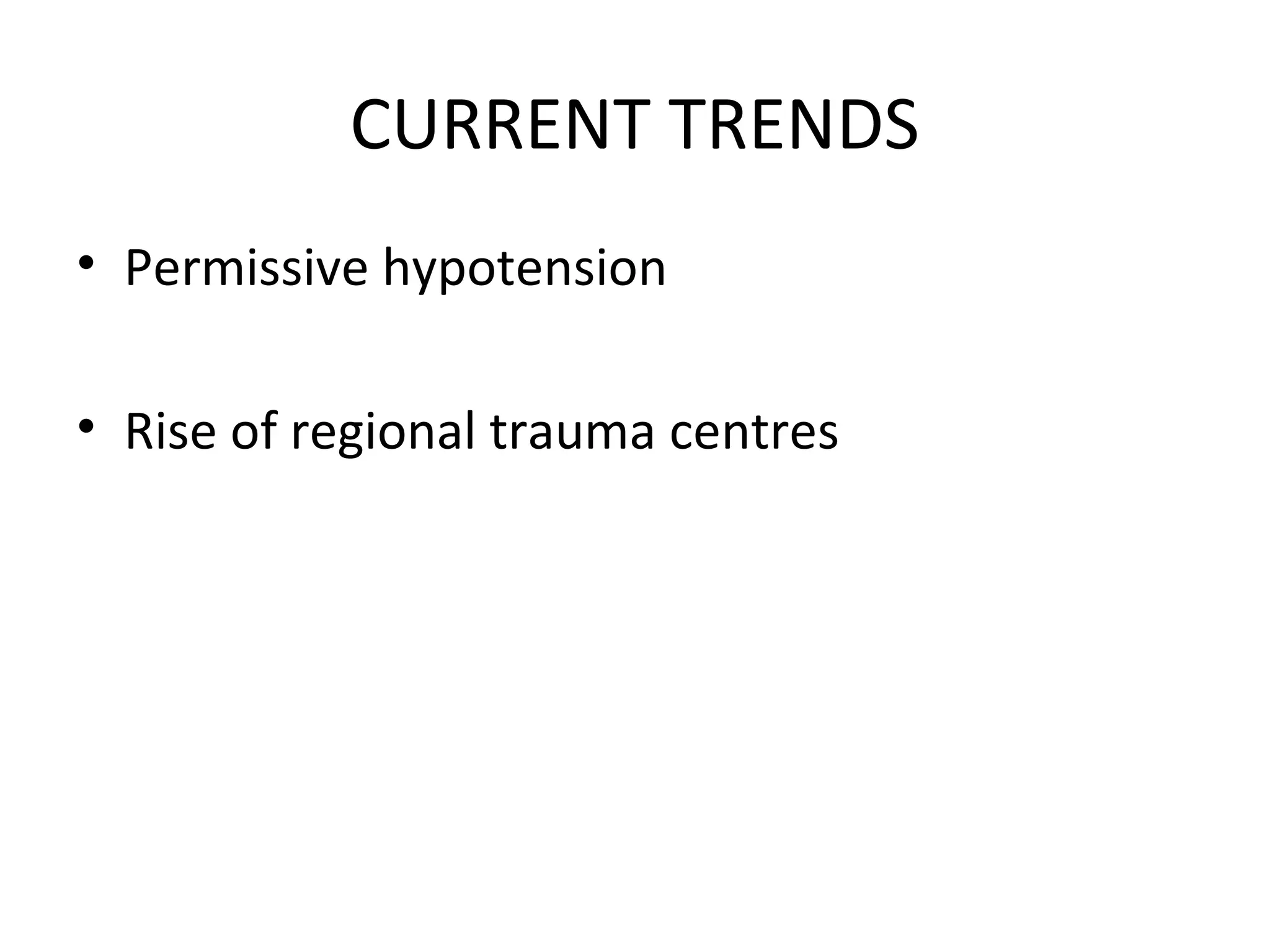 CURRENT TRENDS

• Permissive hypotension

• Rise of regional trauma centres